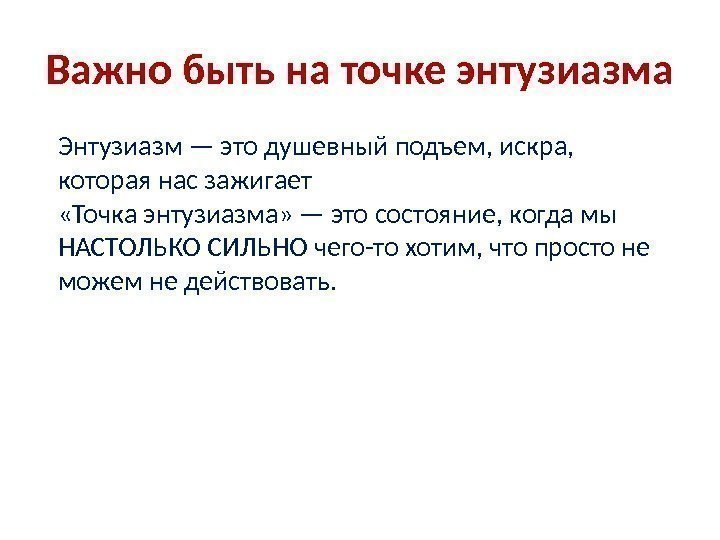 Важно быть на точке энтузиазма

Энтузиазм — это душевный подъем, искра, которая нас зажигает
«Точка энтузиазма» — это состояние, когда мы НАСТОЛЬКО СИЛЬНО чего-то хотим, что просто не можем не действовать.